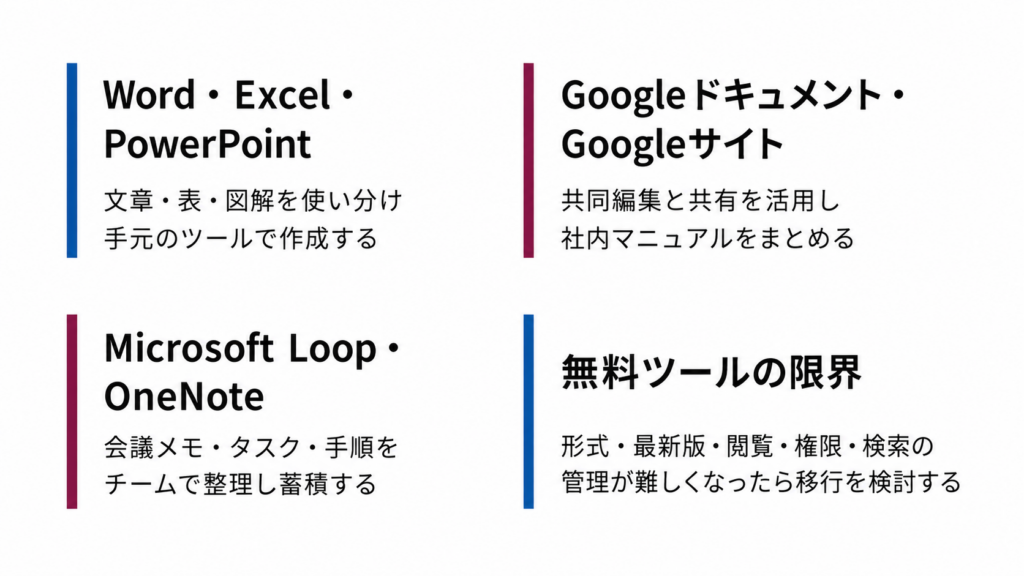 Word・Excel・PowerPoint

文章・表・図解を使い分け
手元のツールで作成する

Googleドキュメント・Googleサイト

共同編集と共有を活用し
社内マニュアルをまとめる

Microsoft Loop・OneNote

会議メモ・タスク・手順を
チームで整理し蓄積する

無料ツールの限界

形式・最新版・閲覧・権限・検索の
管理が難しくなったら移行を検討する